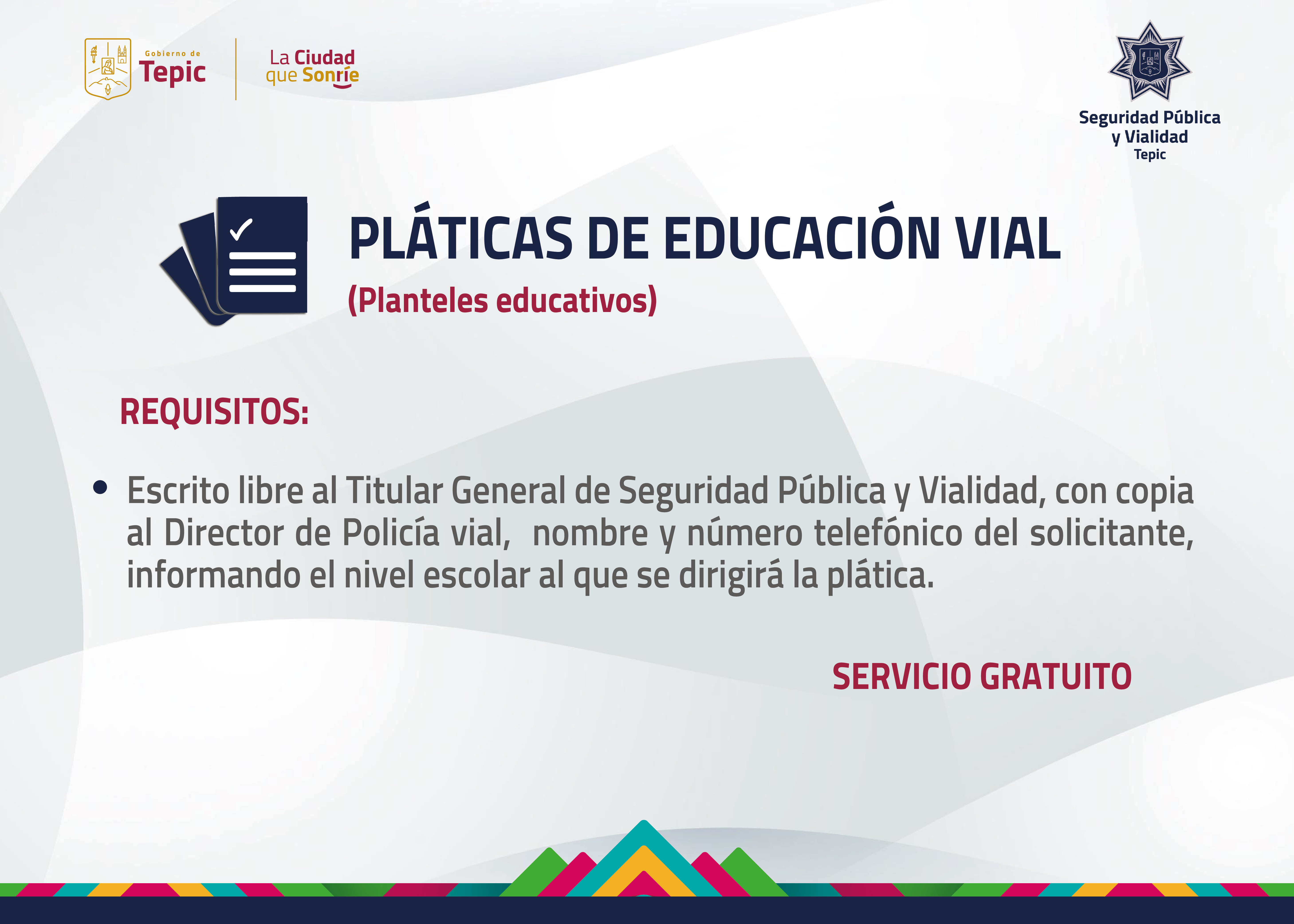 Gobierno de
Tepic

La Ciudad
que Sonríe

Seguridad Pública
y Vialidad
Tepic

PLÁTICAS DE EDUCACIÓN VIAL
(Planteles educativos)

REQUISITOS:

• Escrito libre al Titular General de Seguridad Pública y Vialidad, con copia al Director de Policía vial, nombre y número telefónico del solicitante, informando el nivel escolar al que se dirigirá la plática.

SERVICIO GRATUITO